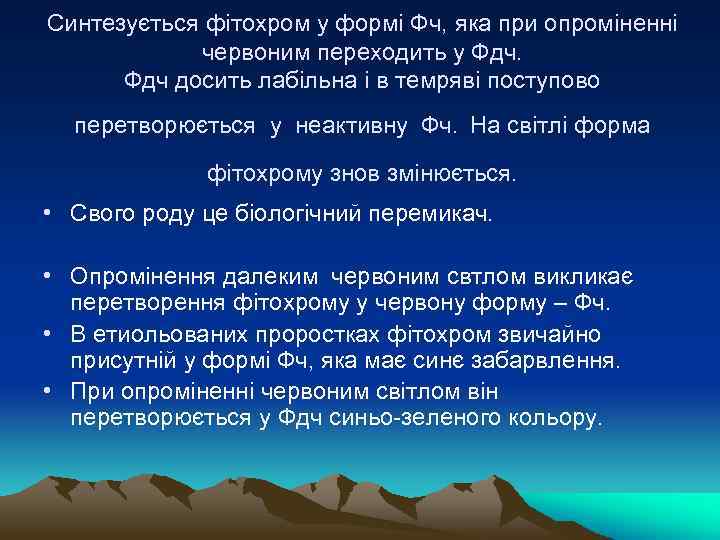 Синтезується фітохром у формі Фч, яка при опроміненні червоним переходить у Фдч.
Фдч досить лабільна і в темряві поступово

перетворюється у неактивну Фч. На світлі форма

фітохрому знов змінюється.

• Свого роду це біологічний перемикач.

• Опромінення далеким червоним свтлом викликає перетворення фітохрому у червону форму – Фч.
• В етиольованих проростках фітохром звичайно присутній у формі Фч, яка має синє забарвлення.
• При опроміненні червоним світлом він перетворюється у Фдч синьо-зеленого кольору.